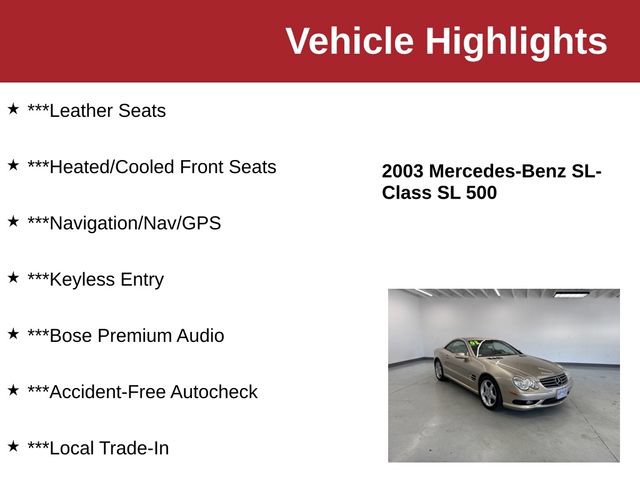 Vehicle Highlights

★ ***Leather Seats

★ ***Heated/Cooled Front Seats

★ ***Navigation/Nav/GPS

★ ***Keyless Entry

★ ***Bose Premium Audio

★ ***Accident-Free Autocheck

★ ***Local Trade-In

2003 Mercedes-Benz SL-Class SL 500